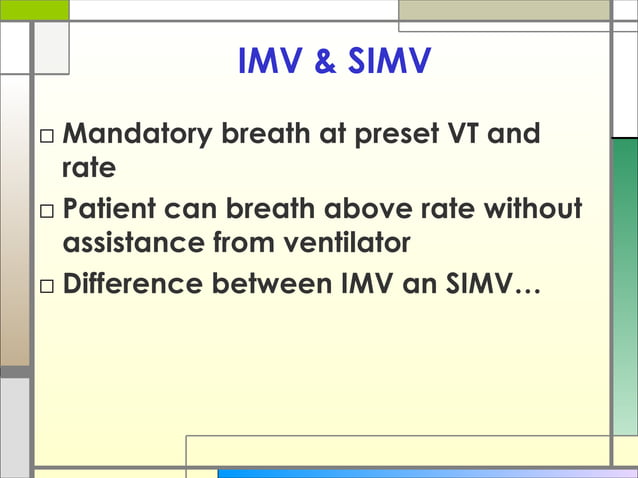 IMV & SIMV

□ Mandatory breath at preset VT and rate

□ Patient can breath above rate without assistance from ventilator

□ Difference between IMV an SIMV…